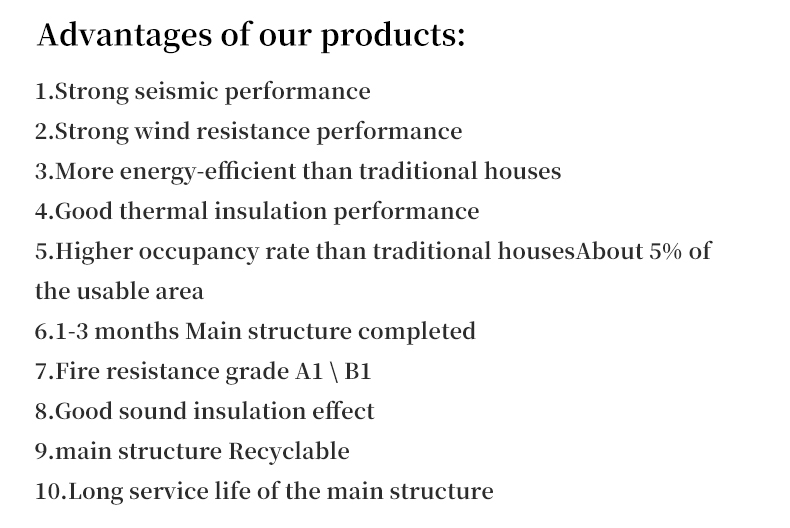 Advantages of our products:

1.Strong seismic performance
2.Strong wind resistance performance
3.More energy-efficient than traditional houses
4.Good thermal insulation performance
5.Higher occupancy rate than traditional housesAbout 5% of the usable area
6.1-3 months Main structure completed
7.Fire resistance grade A1 \ B1
8.Good sound insulation effect
9.main structure Recyclable
10.Long service life of the main structure